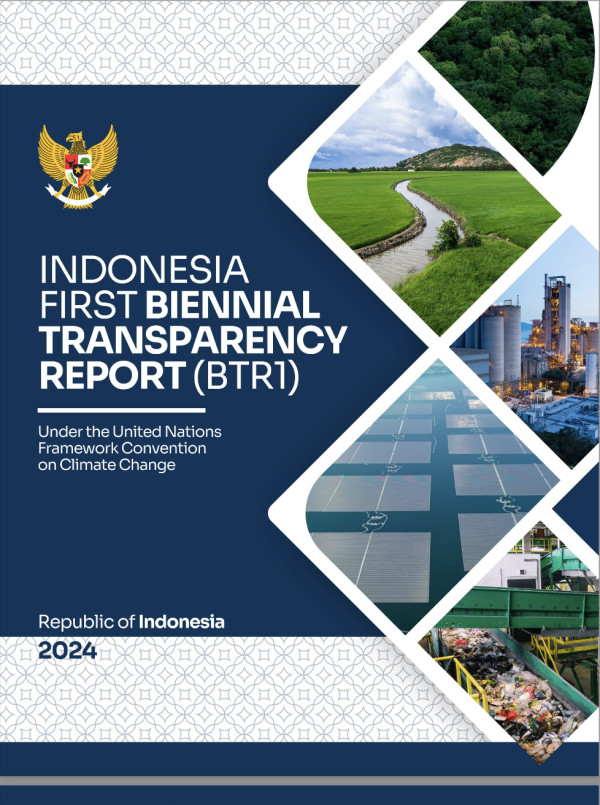 INDONESIA
FIRST BIENNIAL TRANSPARENCY REPORT (BTR1)

Under the United Nations Framework Convention on Climate Change

Republic of Indonesia
2024